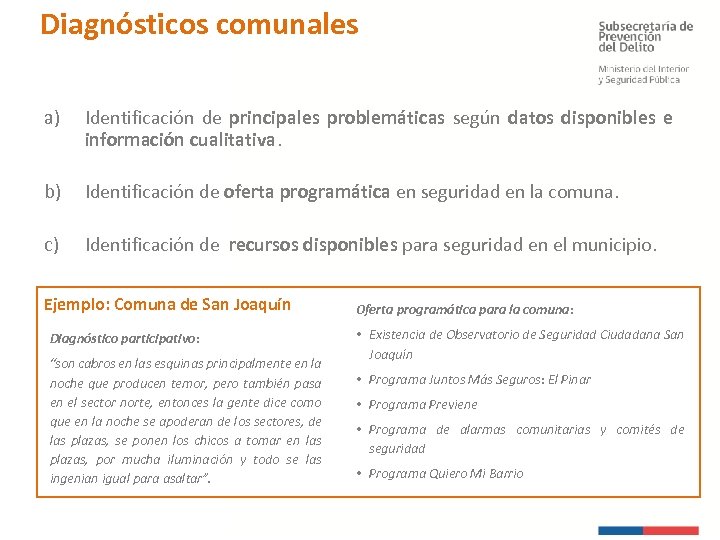 Diagnósticos comunales

Subsecretaría de Prevención del Delito

Ministerio del Interior y Seguridad Pública

a) Identificación de principales problemáticas según datos disponibles e información cualitativa.

b) Identificación de oferta programática en seguridad en la comuna.

c) Identificación de recursos disponibles para seguridad en el municipio.

Ejemplo: Comuna de San Joaquín

Diagnóstico participativo:

"son cabros en las esquinas principalmente en la noche que producen temor, pero también pasa en el sector norte, entonces la gente dice como que en la noche se apoderan de los sectores, de las plazas, se ponen los chicos a tomar en las plazas, por mucha iluminación y todo se las ingenian igual para asaltar".

Oferta programática para la comuna:

• Existencia de Observatorio de Seguridad Ciudadana San Joaquín
• Programa Juntos Más Seguros: El Pinar
• Programa Previene
• Programa de alarmas comunitarias y comités de seguridad
• Programa Quiero Mi Barrio